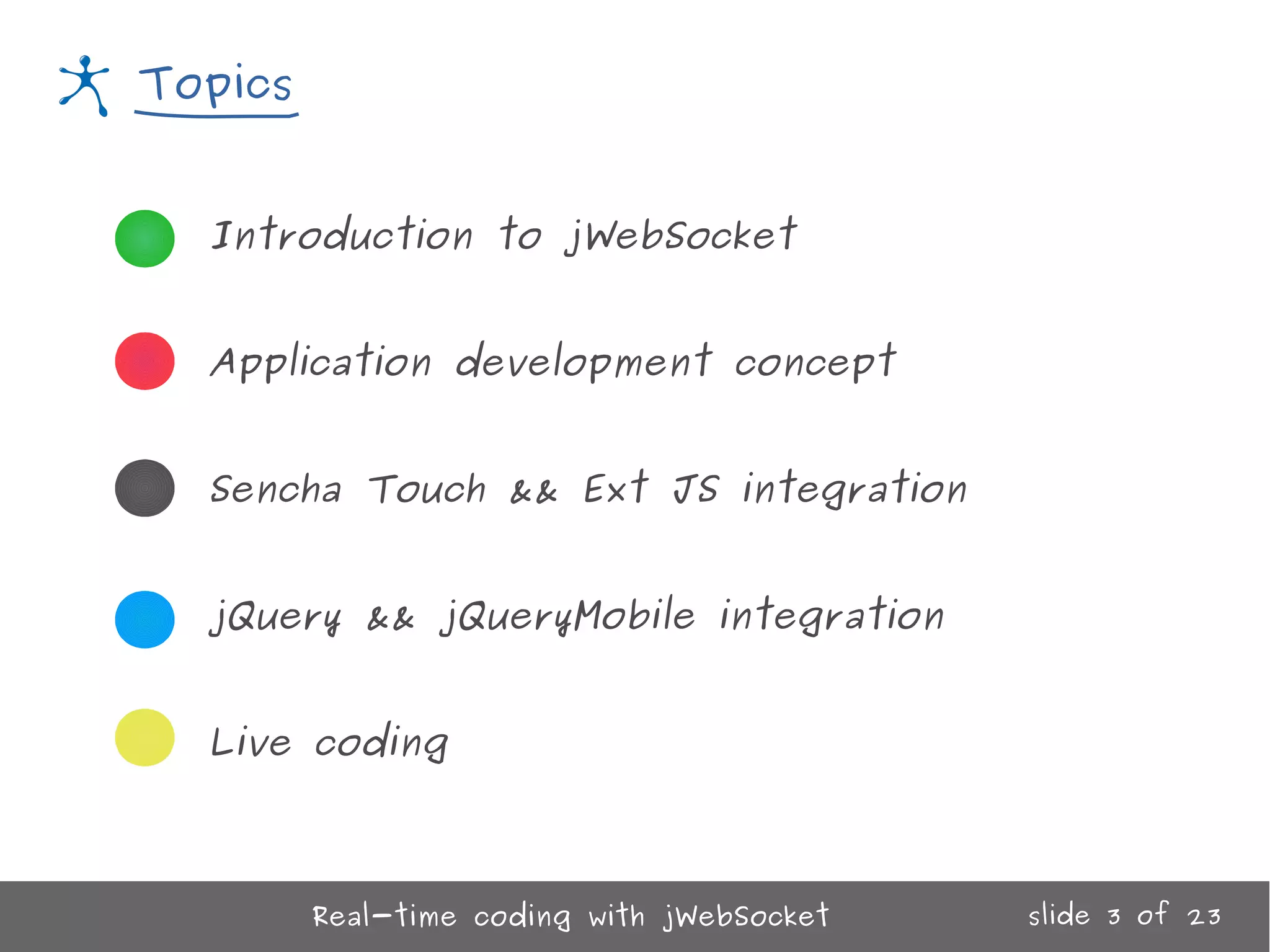 Topics

Introduction to jWebSocket

Application development concept

Sencha Touch && Ext JS integration

jQuery && jQueryMobile integration

Live coding

Real-time coding with jWebSocket

slide 3 of 23